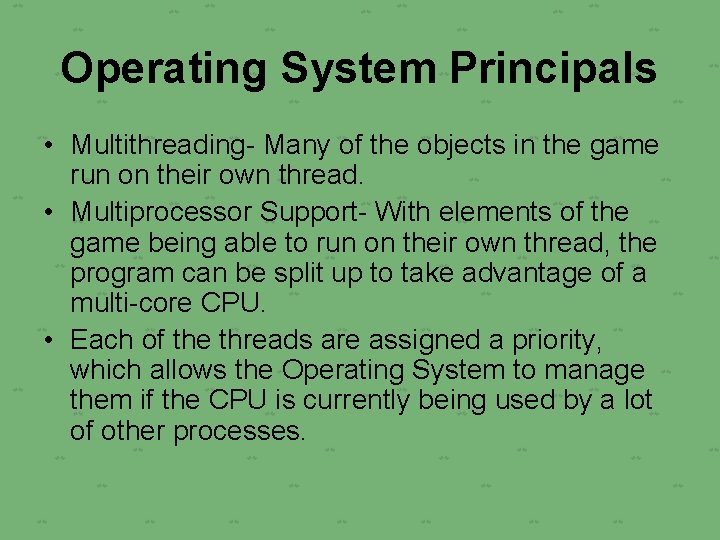 Operating System Principals

• Multithreading- Many of the objects in the game run on their own thread.
• Multiprocessor Support- With elements of the game being able to run on their own thread, the program can be split up to take advantage of a multi-core CPU.
• Each of the threads are assigned a priority, which allows the Operating System to manage them if the CPU is currently being used by a lot of other processes.